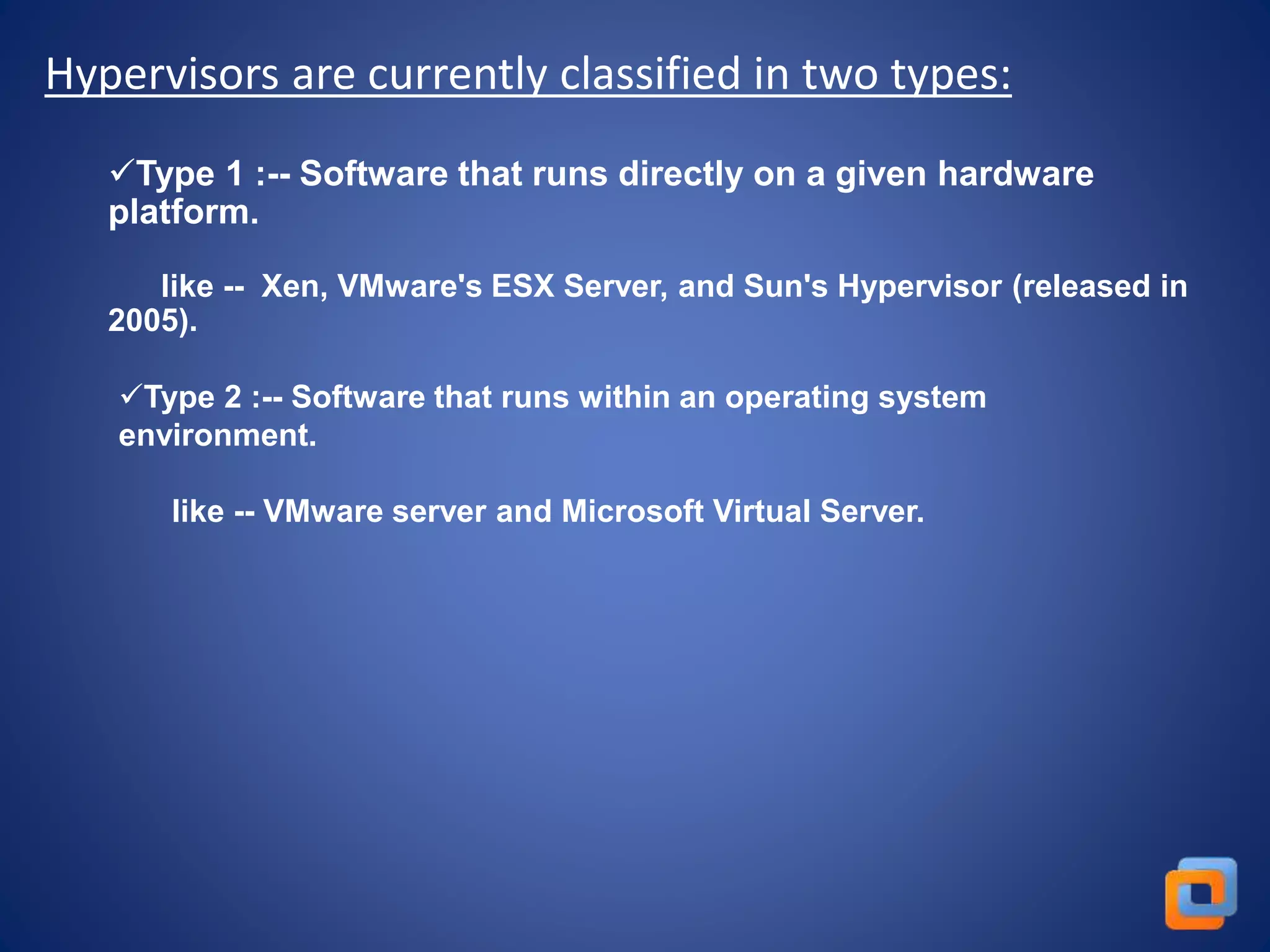 Hypervisors are currently classified in two types:

✓Type 1 :-- Software that runs directly on a given hardware platform.

like -- Xen, VMware's ESX Server, and Sun's Hypervisor (released in 2005).

✓Type 2 :-- Software that runs within an operating system environment.

like -- VMware server and Microsoft Virtual Server.